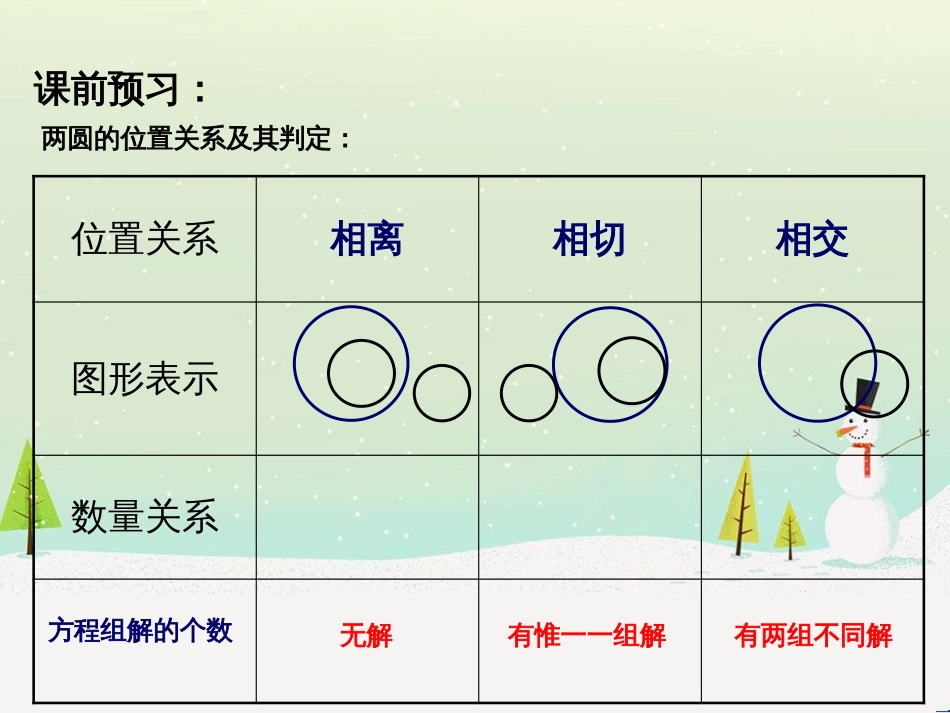 课前预习：

两圆的位置关系及其判定：

| 位置关系 | 相离 | 相切 | 相交 |
|---|---|---|---|
| 图形表示 | | | |
| 数量关系 | | | |
| 方程组解的个数 | 无解 | 有惟一一组解 | 有两组不同解 |